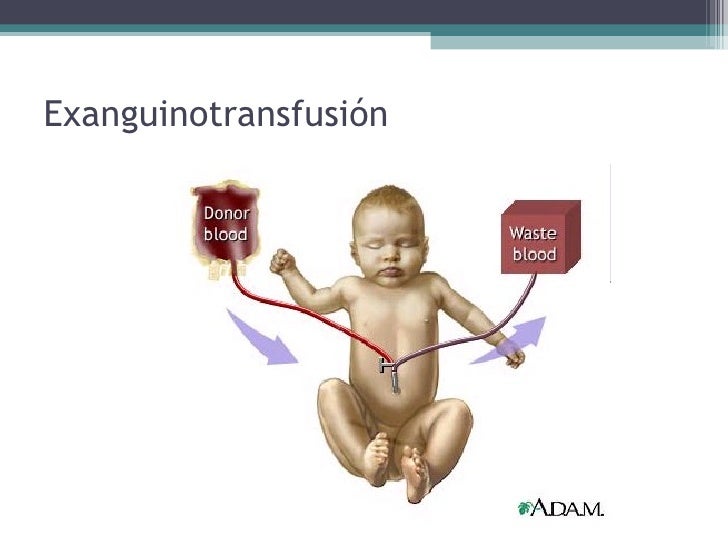 Exanguinotransfusión

Donor blood

Waste blood

A.D.A.M.